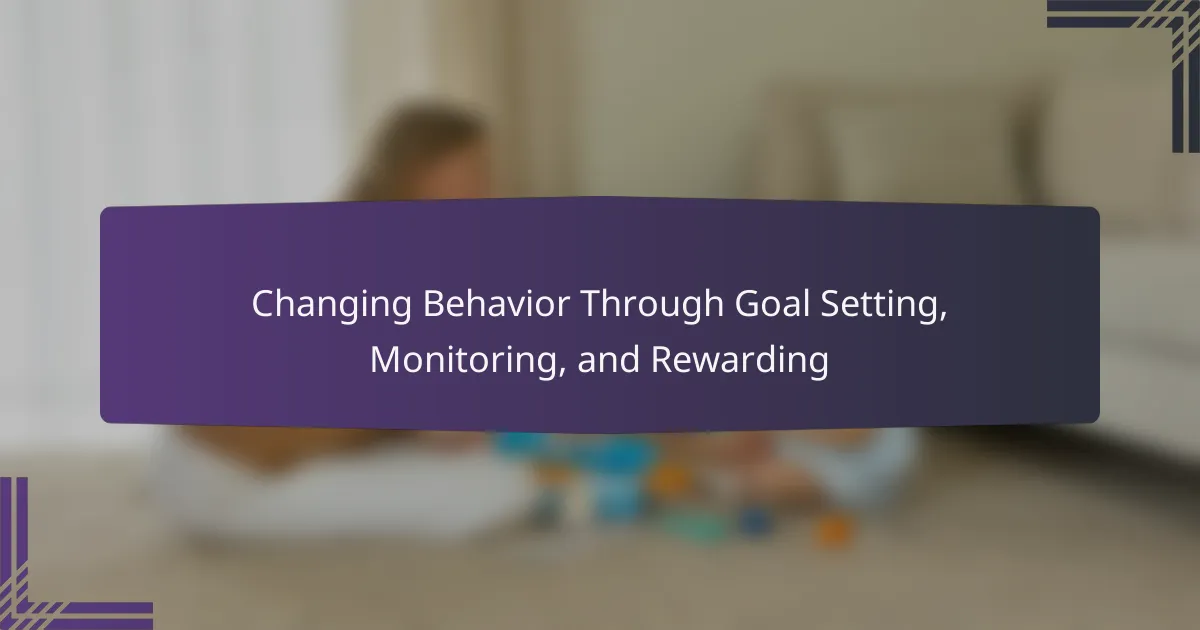 Changing Behavior Through Goal Setting, Monitoring, and Rewarding